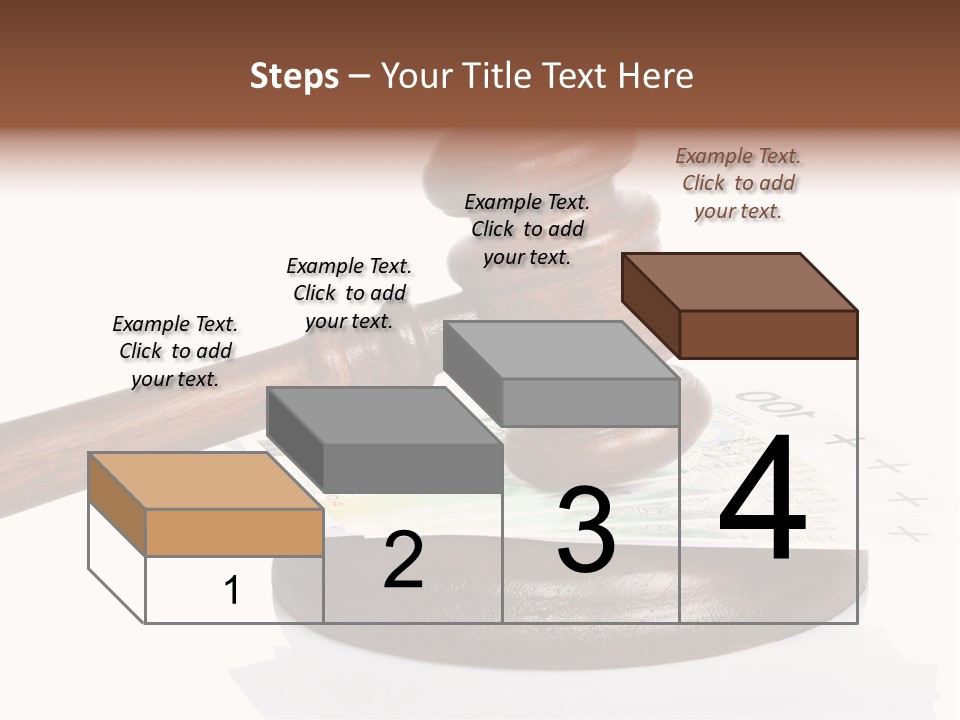 Steps – Your Title Text Here

Example Text. Click to add your text.

Example Text. Click to add your text.

Example Text. Click to add your text.

Example Text. Click to add your text.

1

2

3

4